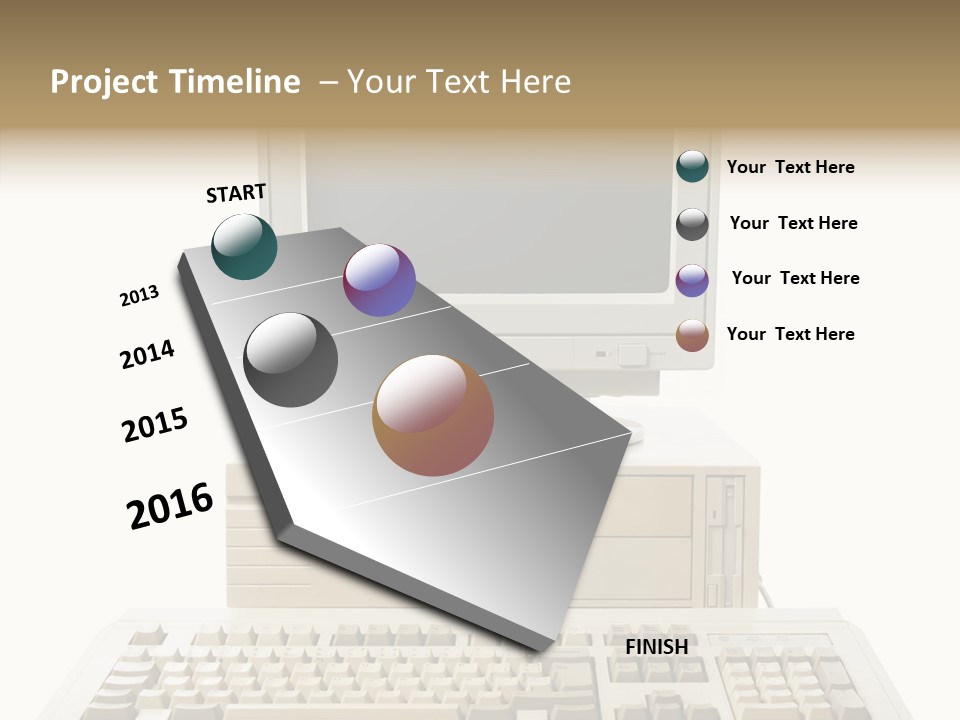 Project Timeline – Your Text Here

START

2013

2014

2015

2016

FINISH

Your Text Here

Your Text Here

Your Text Here

Your Text Here